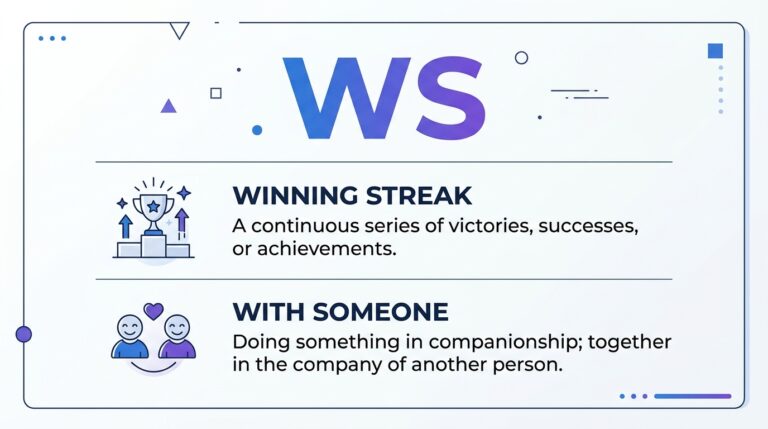 WS

WINNING STREAK
A continuous series of victories, successes, or achievements.

WITH SOMEONE
Doing something in companionship; together in the company of another person.